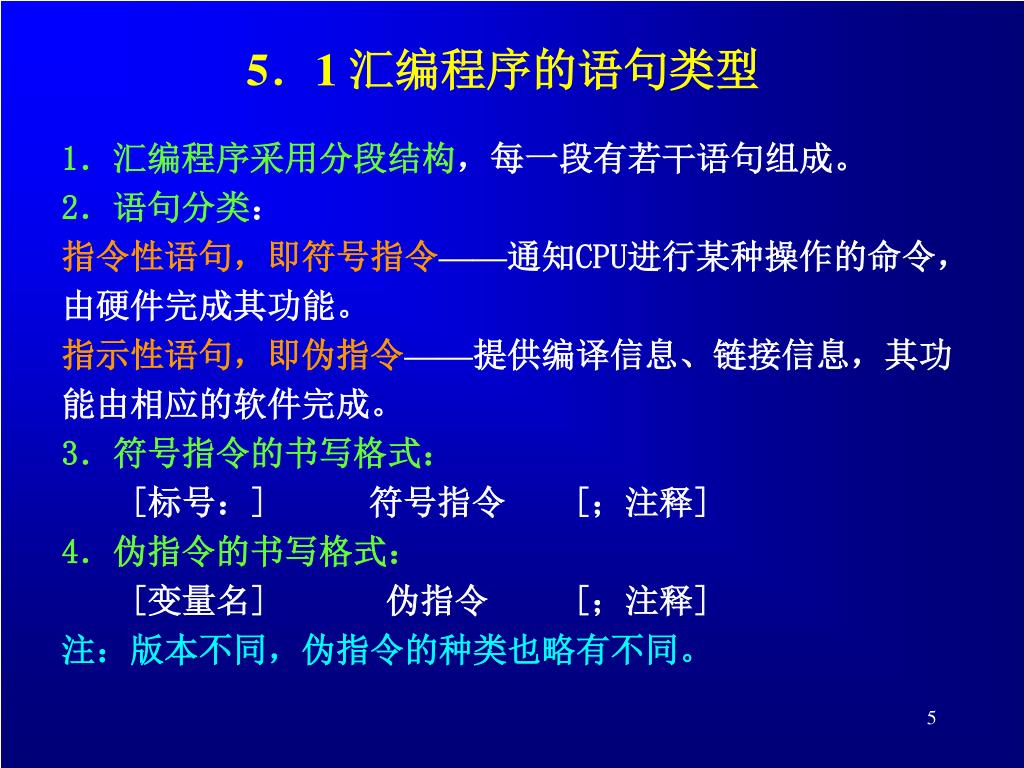 5．1 汇编程序的语句类型

1．汇编程序采用分段结构，每一段有若干语句组成。

2．语句分类：

指令性语句，即符号指令——通知CPU进行某种操作的命令，由硬件完成其功能。

指示性语句，即伪指令——提供编译信息、链接信息，其功能由相应的软件完成。

3．符号指令的书写格式：

[标号：]　　符号指令　　[；注释]

4．伪指令的书写格式：

[变量名]　　伪指令　　[；注释]

注：版本不同，伪指令的种类也略有不同。

5